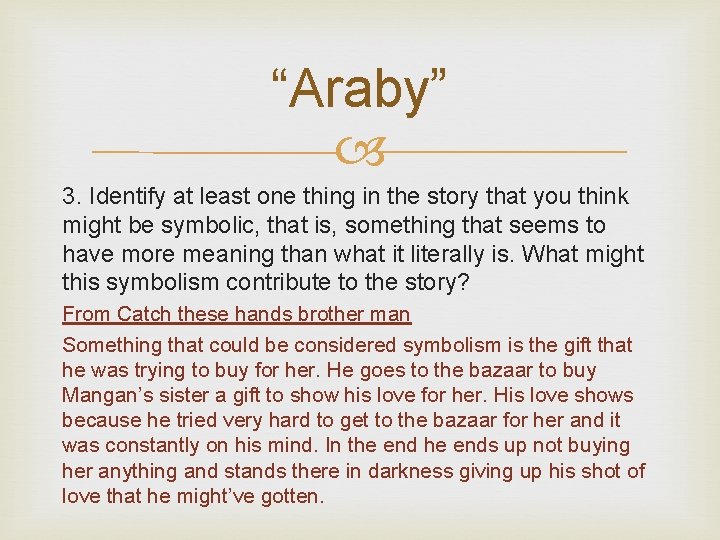 "Araby"

3. Identify at least one thing in the story that you think might be symbolic, that is, something that seems to have more meaning than what it literally is. What might this symbolism contribute to the story?

From Catch these hands brother man

Something that could be considered symbolism is the gift that he was trying to buy for her. He goes to the bazaar to buy Mangan's sister a gift to show his love for her. His love shows because he tried very hard to get to the bazaar for her and it was constantly on his mind. In the end he ends up not buying her anything and stands there in darkness giving up his shot of love that he might've gotten.